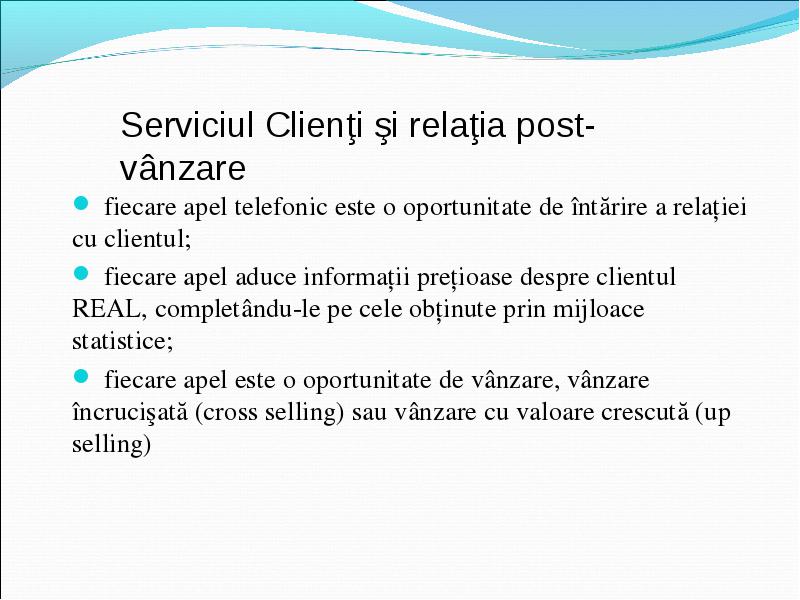 Serviciul Clienţi şi relaţia post-vânzare

fiecare apel telefonic este o oportunitate de întărire a relației cu clientul;

fiecare apel aduce informații prețioase despre clientul REAL, completându-le pe cele obținute prin mijloace statistice;

fiecare apel este o oportunitate de vânzare, vânzare încrucişată (cross selling) sau vânzare cu valoare crescută (up selling)